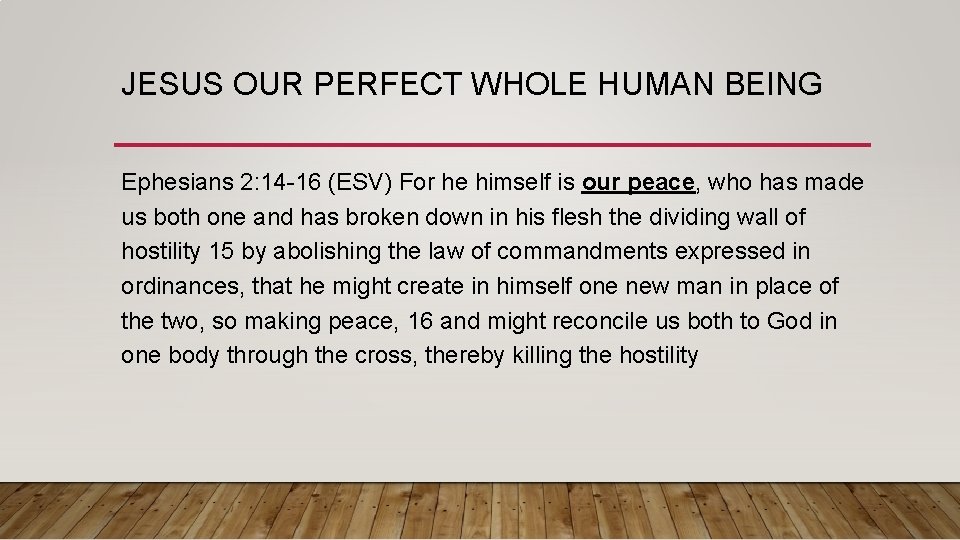 JESUS OUR PERFECT WHOLE HUMAN BEING

Ephesians 2:14-16 (ESV) For he himself is our peace, who has made us both one and has broken down in his flesh the dividing wall of hostility 15 by abolishing the law of commandments expressed in ordinances, that he might create in himself one new man in place of the two, so making peace, 16 and might reconcile us both to God in one body through the cross, thereby killing the hostility